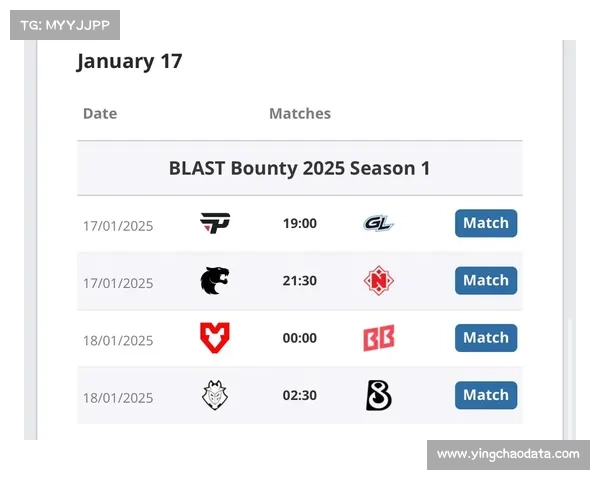 TG: MYYJJPP

January 17

| Date | Matches | | | |
|---|---|---|---|---|
| BLAST Bounty 2025 Season 1 | | | | |
| 17/01/2025 | | 19:00 | GL | Match |
| 17/01/2025 | | 21:30 | N | Match |
| 18/01/2025 | | 00:00 | BB | Match |
| 18/01/2025 | | 02:30 | B | Match |

www.yingchaodata.com